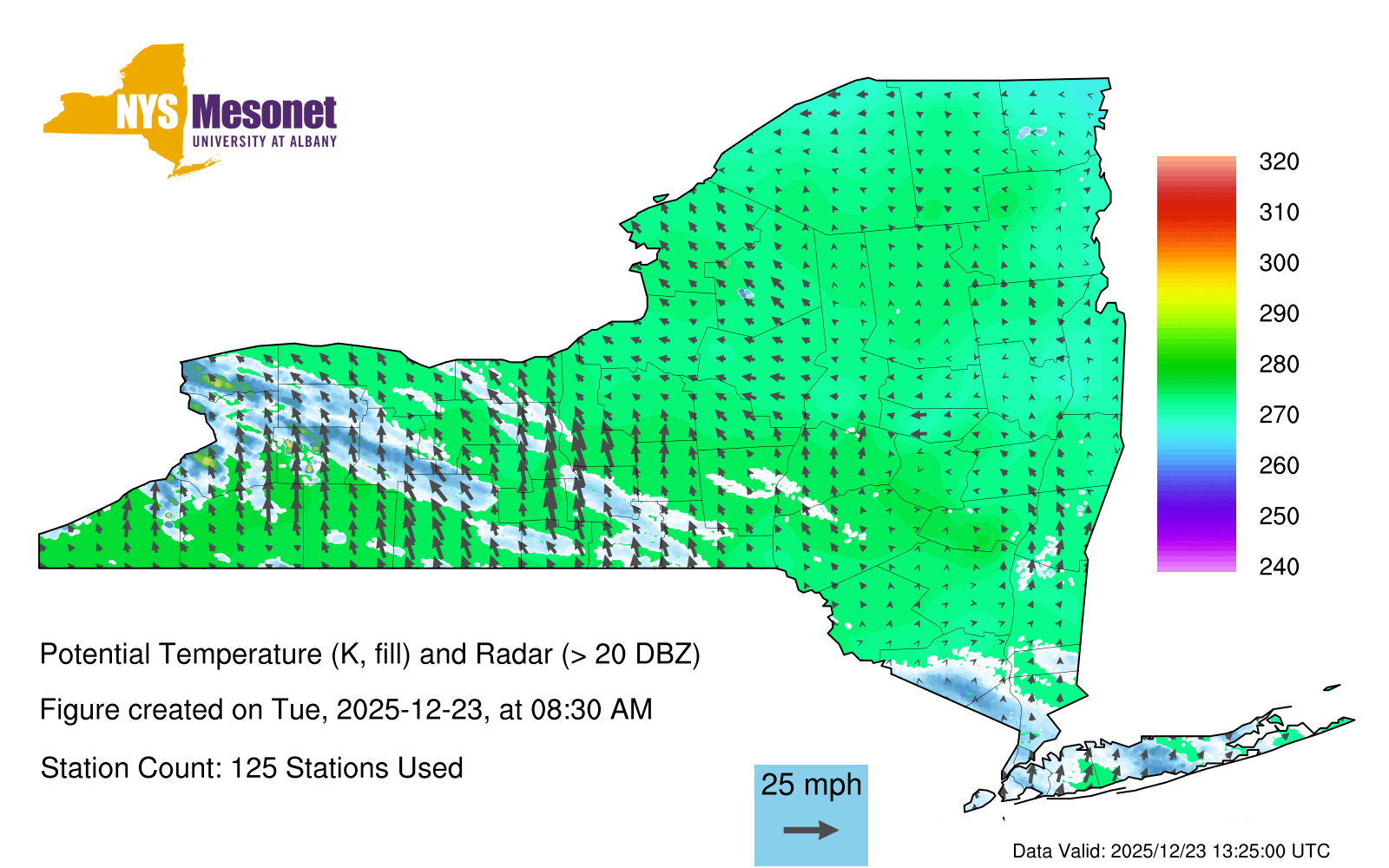 NYS Mesonet
UNIVERSITY AT ALBANY

320
310
300
290
280
270
260
250
240

Potential Temperature (K, fill) and Radar (> 20 DBZ)

Figure created on Tue, 2025-12-23, at 08:30 AM

Station Count: 125 Stations Used

25 mph

Data Valid: 2025/12/23 13:25:00 UTC